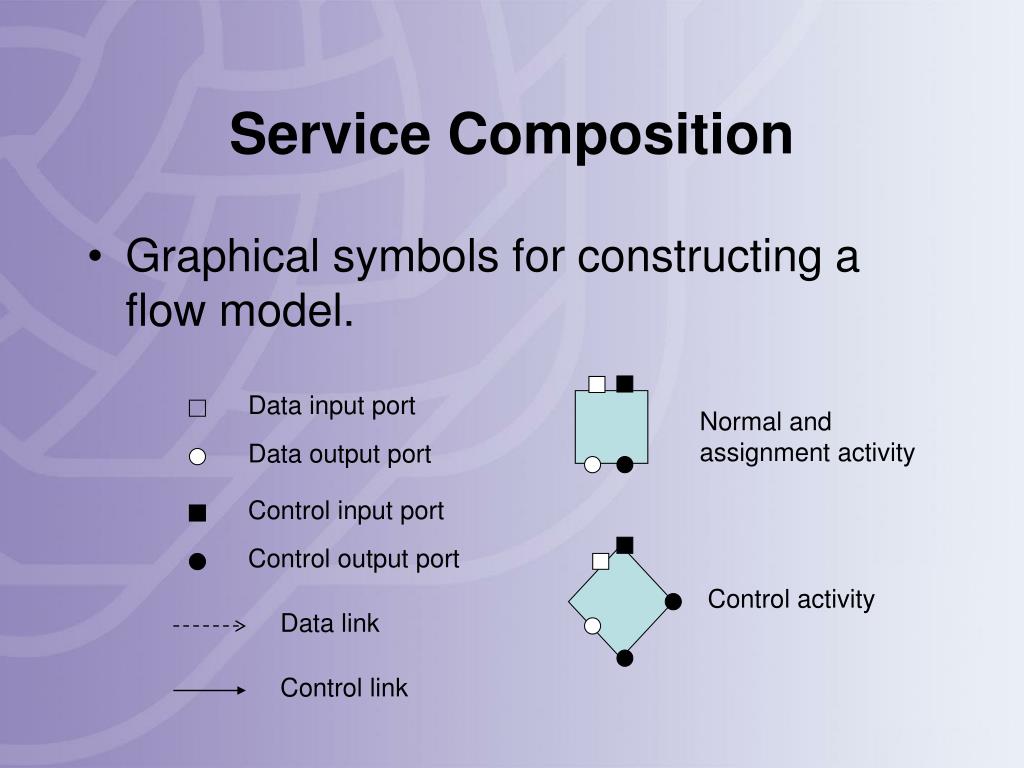 Service Composition

• Graphical symbols for constructing a flow model.

Data input port

Data output port

Control input port

Control output port

Data link

Control link

Normal and assignment activity

Control activity